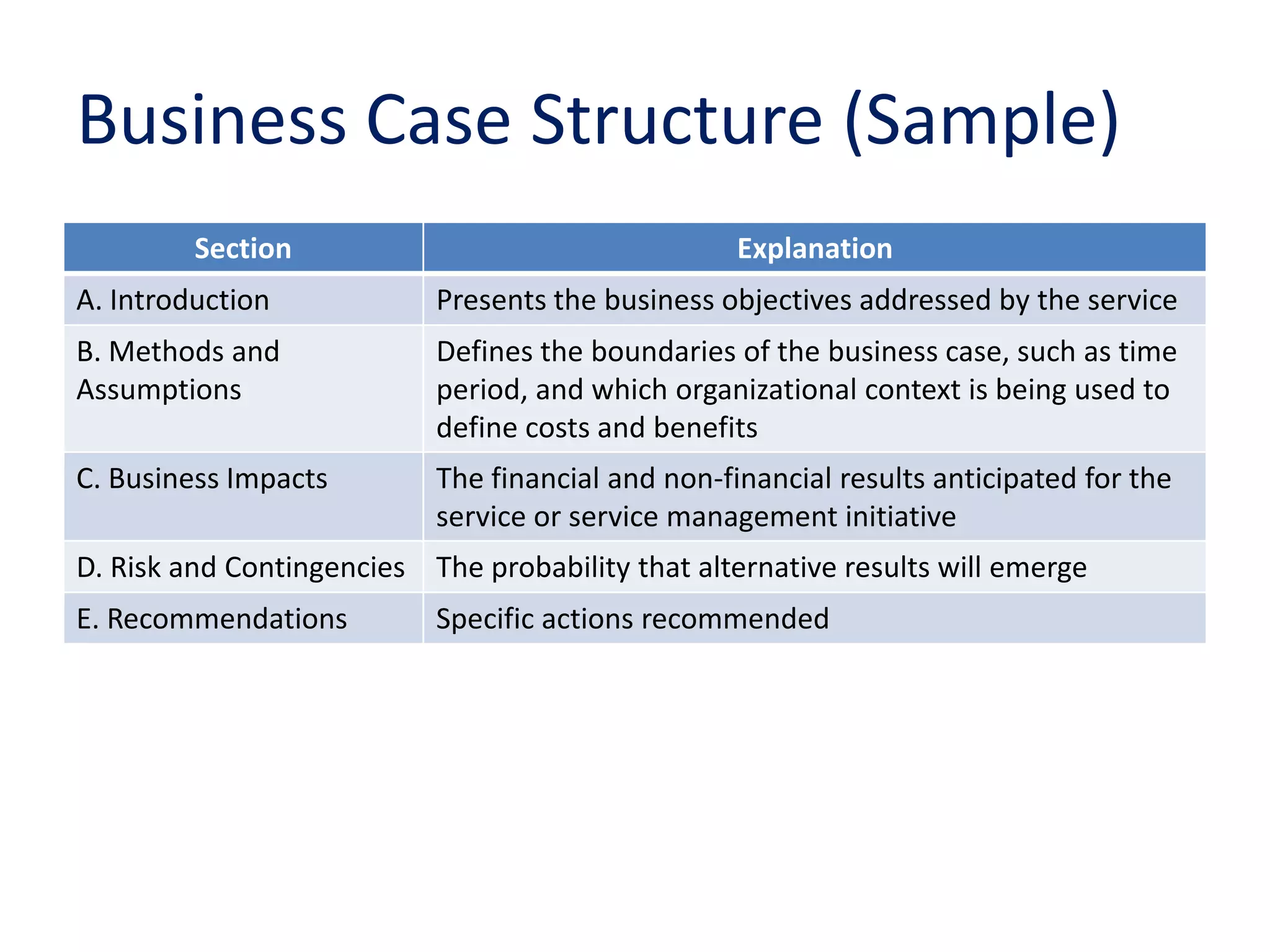 Business Case Structure (Sample)

| Section | Explanation |
|---|---|
| A. Introduction | Presents the business objectives addressed by the service |
| B. Methods and Assumptions | Defines the boundaries of the business case, such as time period, and which organizational context is being used to define costs and benefits |
| C. Business Impacts | The financial and non-financial results anticipated for the service or service management initiative |
| D. Risk and Contingencies | The probability that alternative results will emerge |
| E. Recommendations | Specific actions recommended |